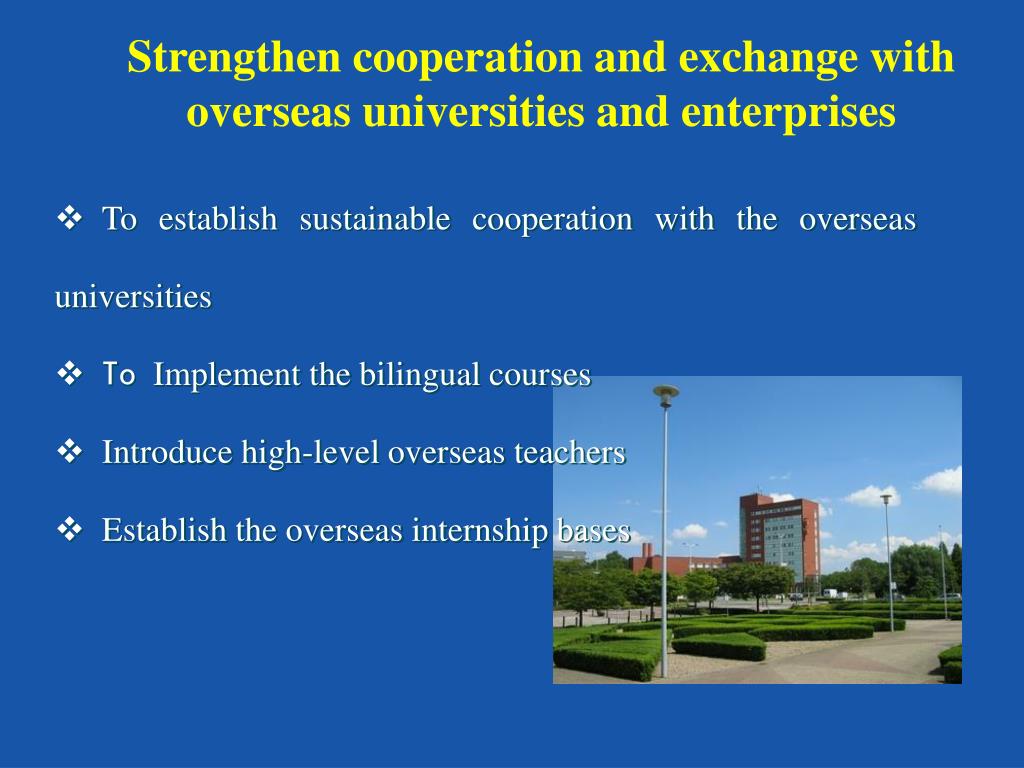 Strengthen cooperation and exchange with overseas universities and enterprises

❖ To establish sustainable cooperation with the overseas universities

❖ To Implement the bilingual courses

❖ Introduce high-level overseas teachers

❖ Establish the overseas internship bases